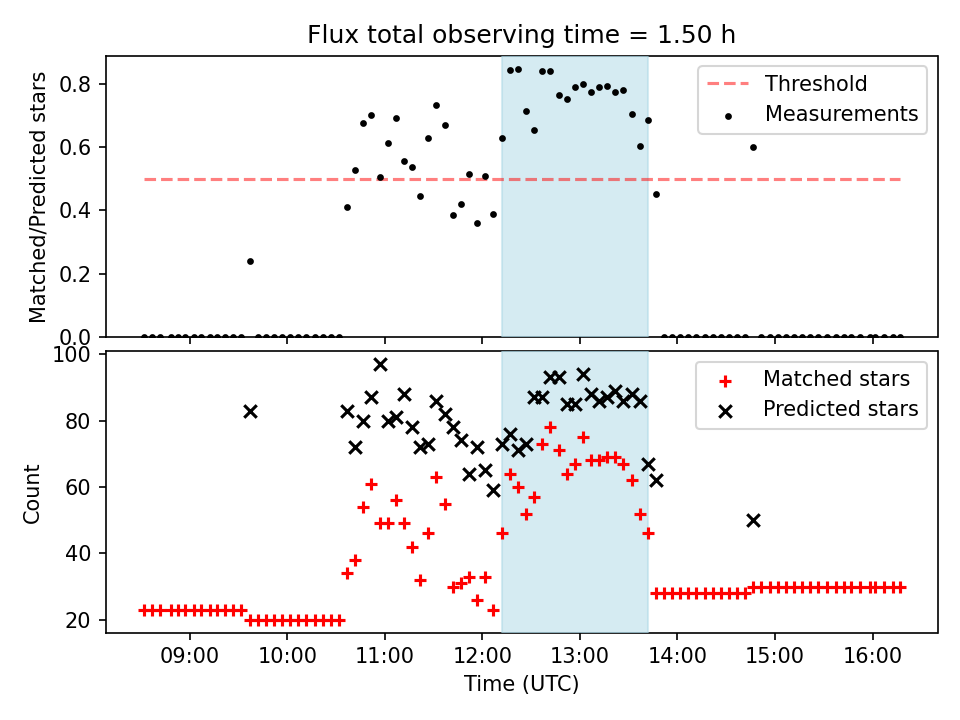 Flux total observing time = 1.50 h

Matched/Predicted stars

0.8
0.6
0.4
0.2
0.0

Threshold
Measurements

Count

100
80
60
40
20

Matched stars
Predicted stars

09:00
10:00
11:00
12:00
13:00
14:00
15:00
16:00

Time (UTC)